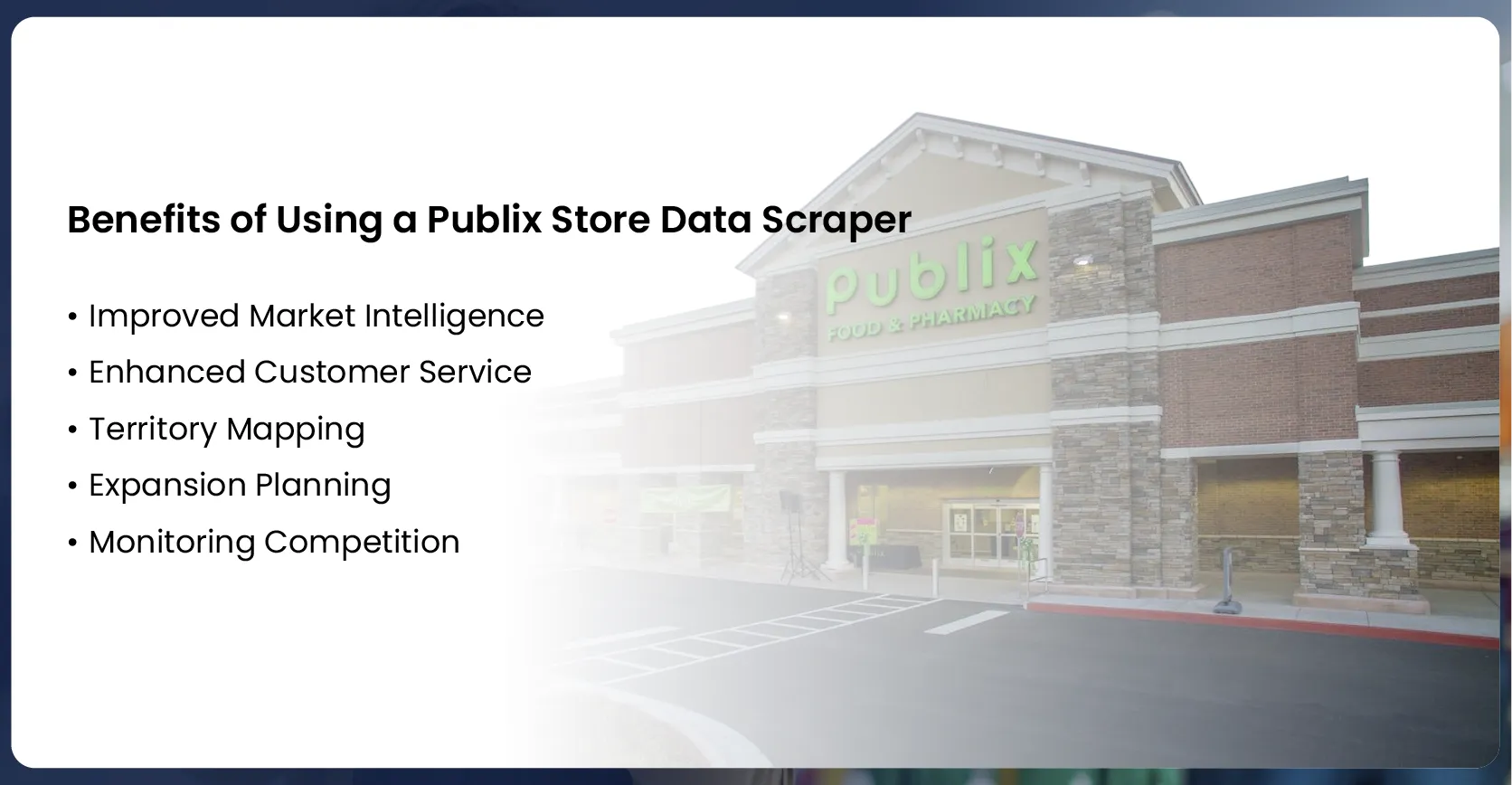 Benefits of Using a Publix Store Data Scraper

• Improved Market Intelligence
• Enhanced Customer Service
• Territory Mapping
• Expansion Planning
• Monitoring Competition

publix
FOOD & PHARMACY